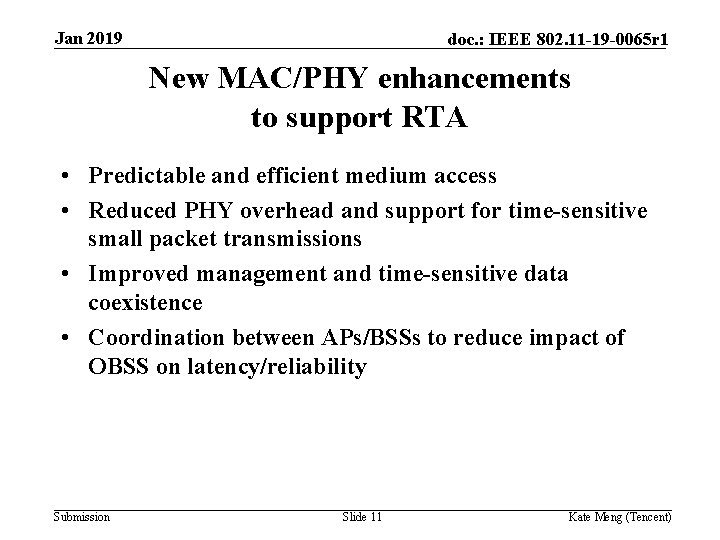 Jan 2019

doc.: IEEE 802.11-19-0065r1

New MAC/PHY enhancements to support RTA

• Predictable and efficient medium access
• Reduced PHY overhead and support for time-sensitive small packet transmissions
• Improved management and time-sensitive data coexistence
• Coordination between APs/BSSs to reduce impact of OBSS on latency/reliability

Submission

Slide 11

Kate Meng (Tencent)